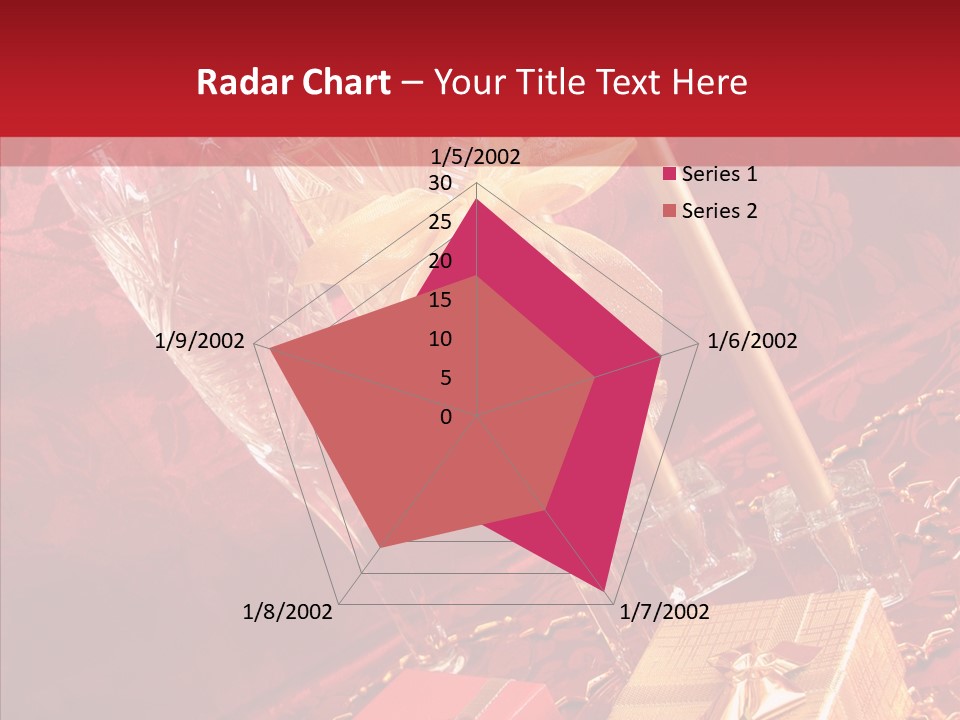 Radar Chart – Your Title Text Here

1/5/2002
30
25
20
15
10
5
0
1/6/2002
1/7/2002
1/8/2002
1/9/2002

Series 1
Series 2